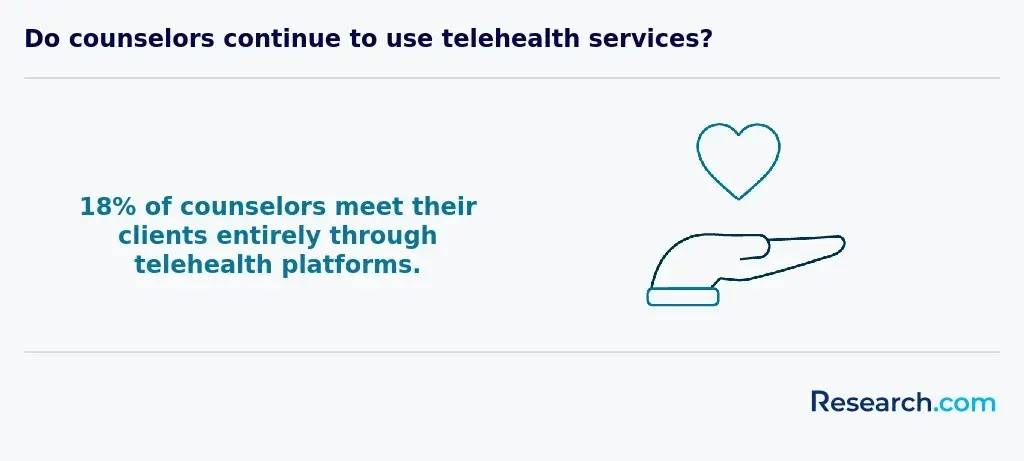 Do counselors continue to use telehealth services?

18% of counselors meet their clients entirely through telehealth platforms.

Research.com